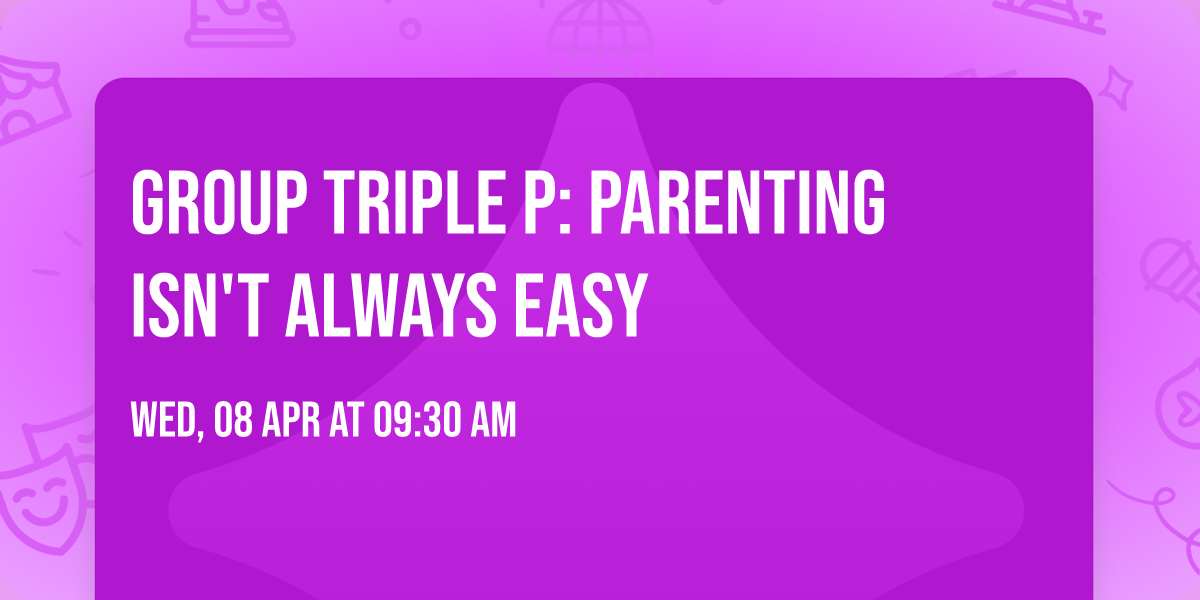 GROUP TRIPLE P: PARENTING ISN'T ALWAYS EASY

WED, 08 APR AT 09:30 AM